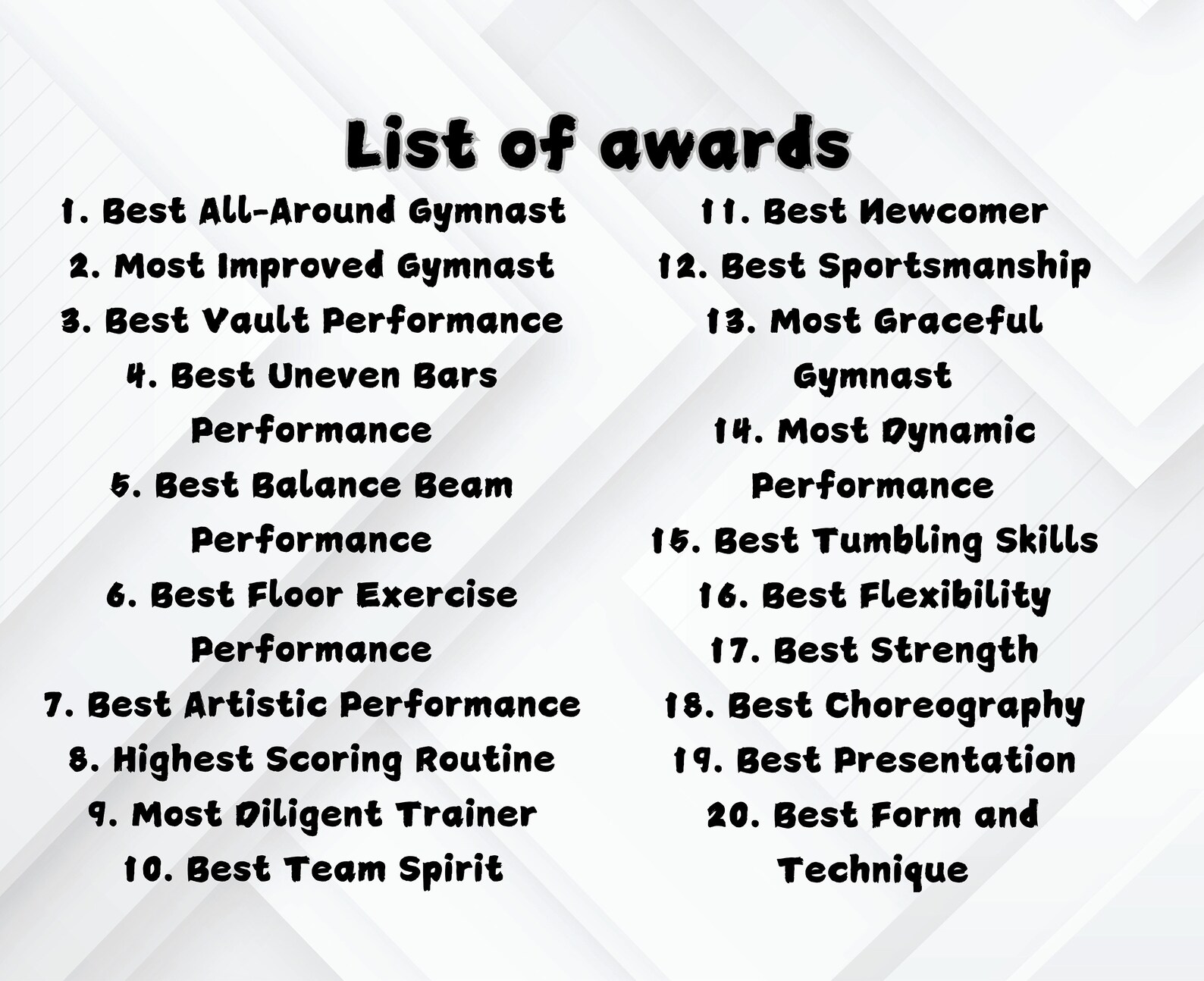 List of awards

1. Best All-Around Gymnast
2. Most Improved Gymnast
3. Best Vault Performance
4. Best Uneven Bars Performance
5. Best Balance Beam Performance
6. Best Floor Exercise Performance
7. Best Artistic Performance
8. Highest Scoring Routine
9. Most Diligent Trainer
10. Best Team Spirit

11. Best Newcomer
12. Best Sportsmanship
13. Most Graceful Gymnast
14. Most Dynamic Performance
15. Best Tumbling Skills
16. Best Flexibility
17. Best Strength
18. Best Choreography
19. Best Presentation
20. Best Form and Technique